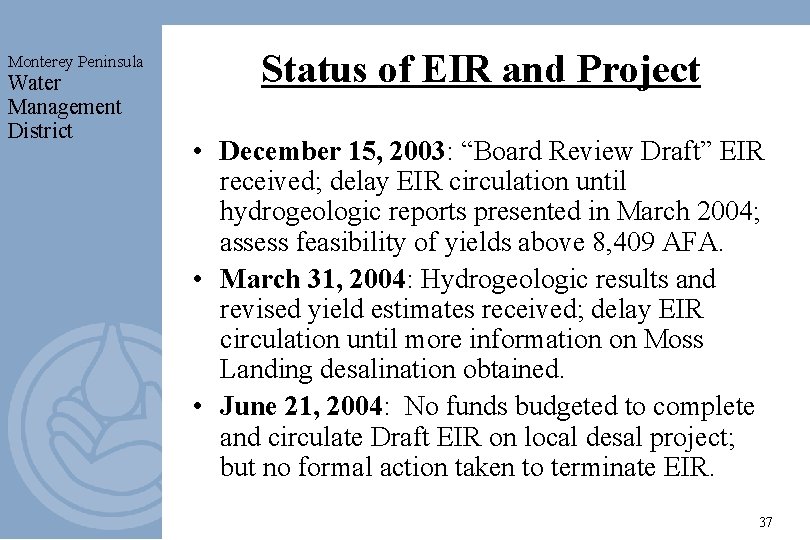 Monterey Peninsula
Water
Management
District

Status of EIR and Project

• December 15, 2003: “Board Review Draft” EIR received; delay EIR circulation until hydrogeologic reports presented in March 2004; assess feasibility of yields above 8,409 AFA.
• March 31, 2004: Hydrogeologic results and revised yield estimates received; delay EIR circulation until more information on Moss Landing desalination obtained.
• June 21, 2004: No funds budgeted to complete and circulate Draft EIR on local desal project; but no formal action taken to terminate EIR.

37